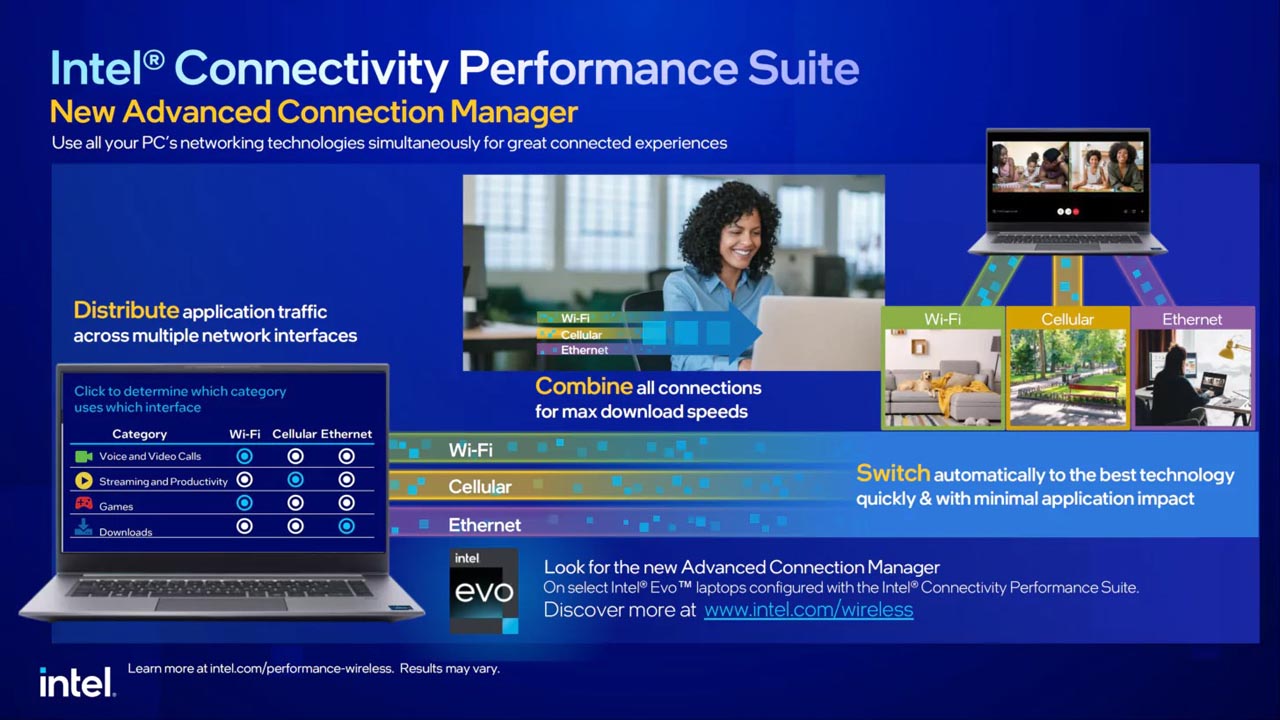 Intel® Connectivity Performance Suite
New Advanced Connection Manager
Use all your PC's networking technologies simultaneously for great connected experiences

Distribute application traffic across multiple network interfaces

Click to determine which category uses which interface

| Category | Wi-Fi | Cellular | Ethernet |
|---|---|---|---|
| Voice and Video Calls | | | |
| Streaming and Productivity | | | |
| Games | | | |
| Downloads | | | |

Wi-Fi
Cellular
Ethernet

Combine all connections for max download speeds

Wi-Fi
Cellular
Ethernet

Wi-Fi
Cellular
Ethernet

Switch automatically to the best technology quickly & with minimal application impact

intel
evo

Look for the new Advanced Connection Manager
On select Intel® Evo™ laptops configured with the Intel® Connectivity Performance Suite.
Discover more at www.intel.com/wireless

intel.
Learn more at intel.com/performance-wireless. Results may vary.